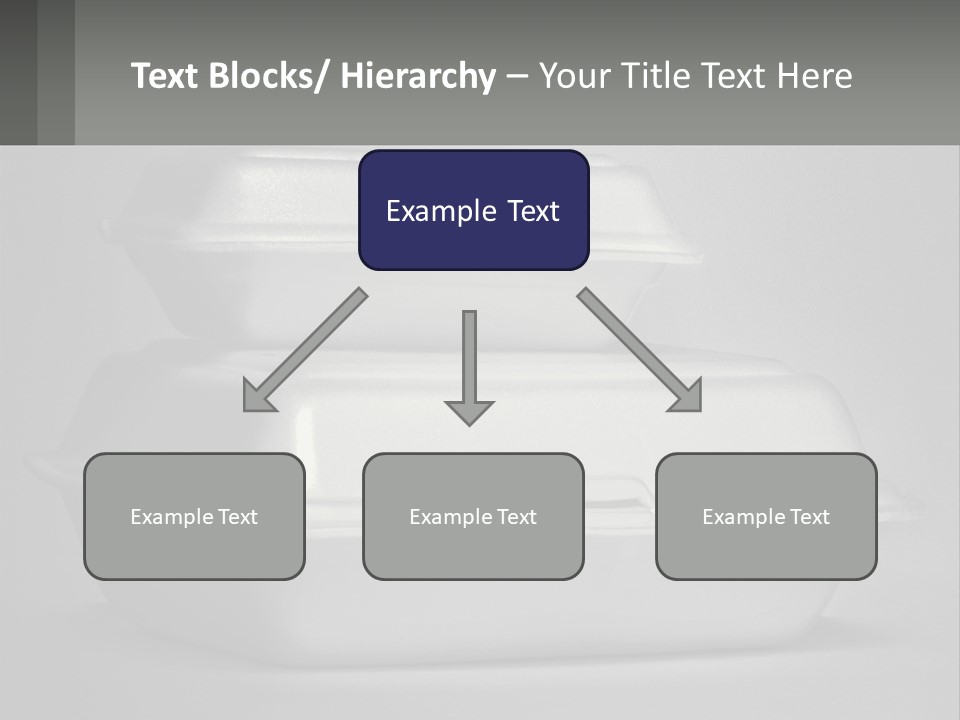 Text Blocks/ Hierarchy – Your Title Text Here

Example Text

Example Text

Example Text

Example Text